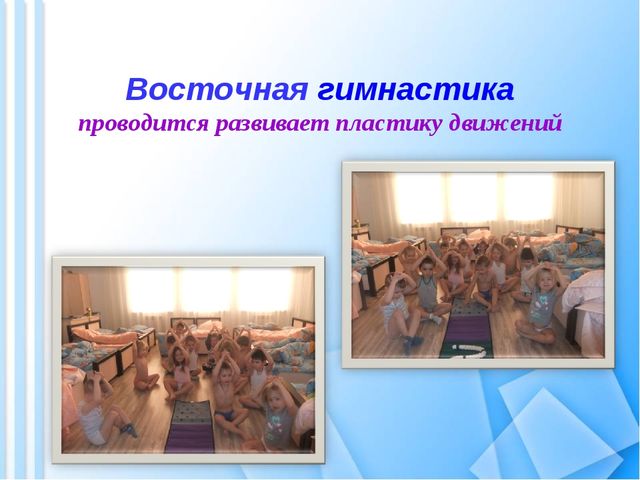 Восточная гимнастика
проводится развивает пластику движений